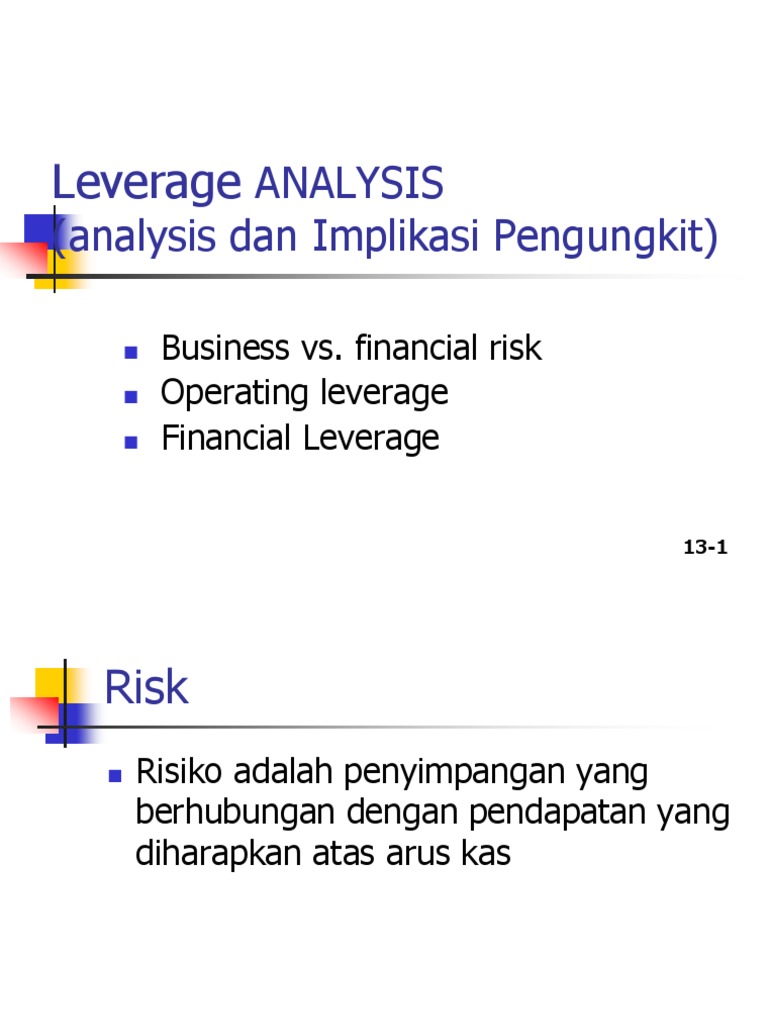 Leverage ANALYSIS
(analysis dan Implikasi Pengungkit)

- Business vs. financial risk
- Operating leverage
- Financial Leverage

13-1

Risk

- Risiko adalah penyimpangan yang berhubungan dengan pendapatan yang diharapkan atas arus kas